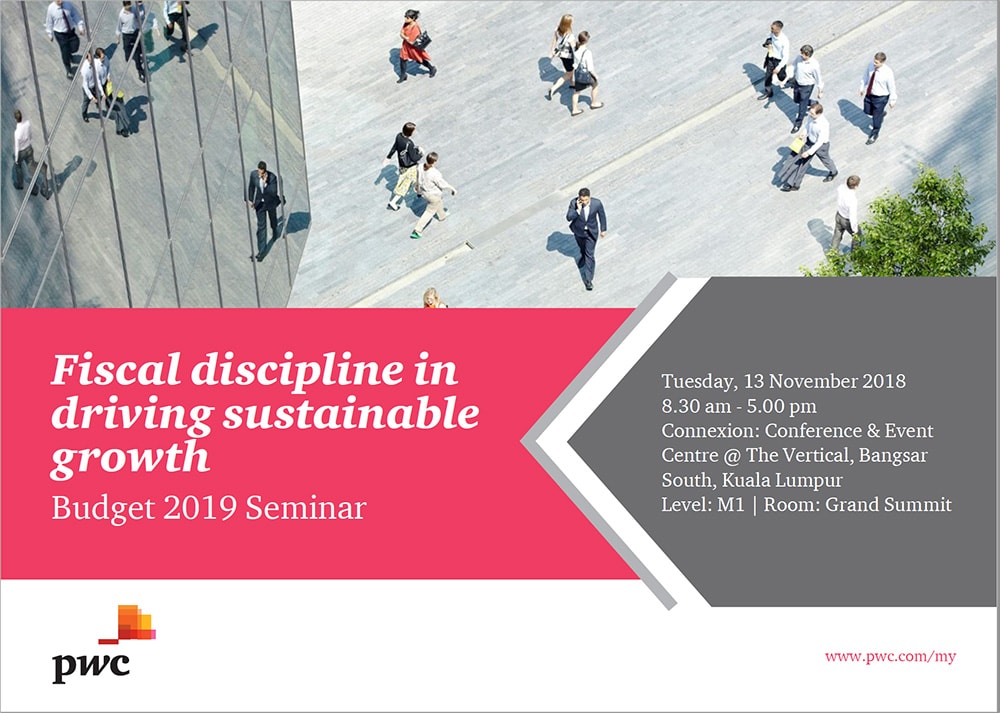 Fiscal discipline in driving sustainable growth
Budget 2019 Seminar

Tuesday, 13 November 2018
8.30 am - 5.00 pm
Connexion: Conference & Event Centre @ The Vertical, Bangsar South, Kuala Lumpur
Level: M1 | Room: Grand Summit

pwc

www.pwc.com/my